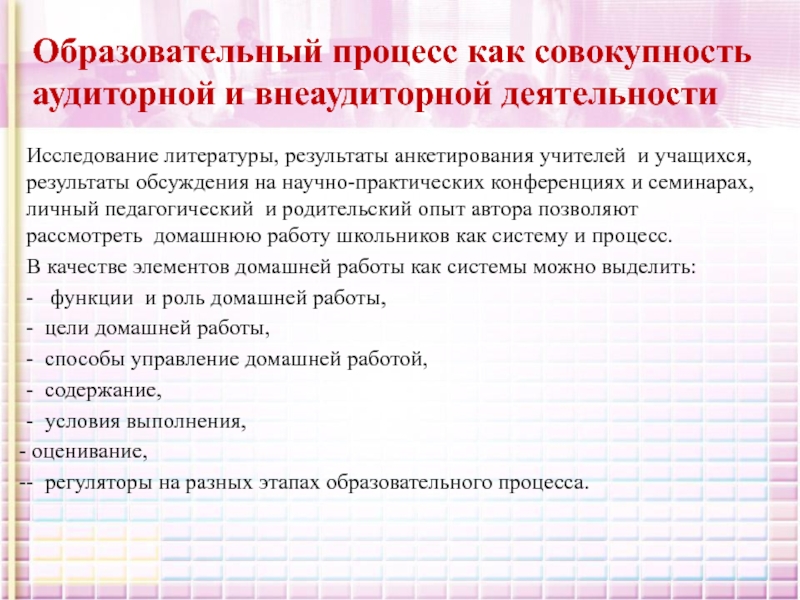 Образовательный процесс как совокупность аудиторной и внеаудиторной деятельности

Исследование литературы, результаты анкетирования учителей и учащихся, результаты обсуждения на научно-практических конференциях и семинарах, личный педагогический и родительский опыт автора позволяют рассмотреть домашнюю работу школьников как систему и процесс.

В качестве элементов домашней работы как системы можно выделить:

- функции и роль домашней работы,
- цели домашней работы,
- способы управление домашней работой,
- содержание,
- условия выполнения,
- оценивание,
-- регуляторы на разных этапах образовательного процесса.